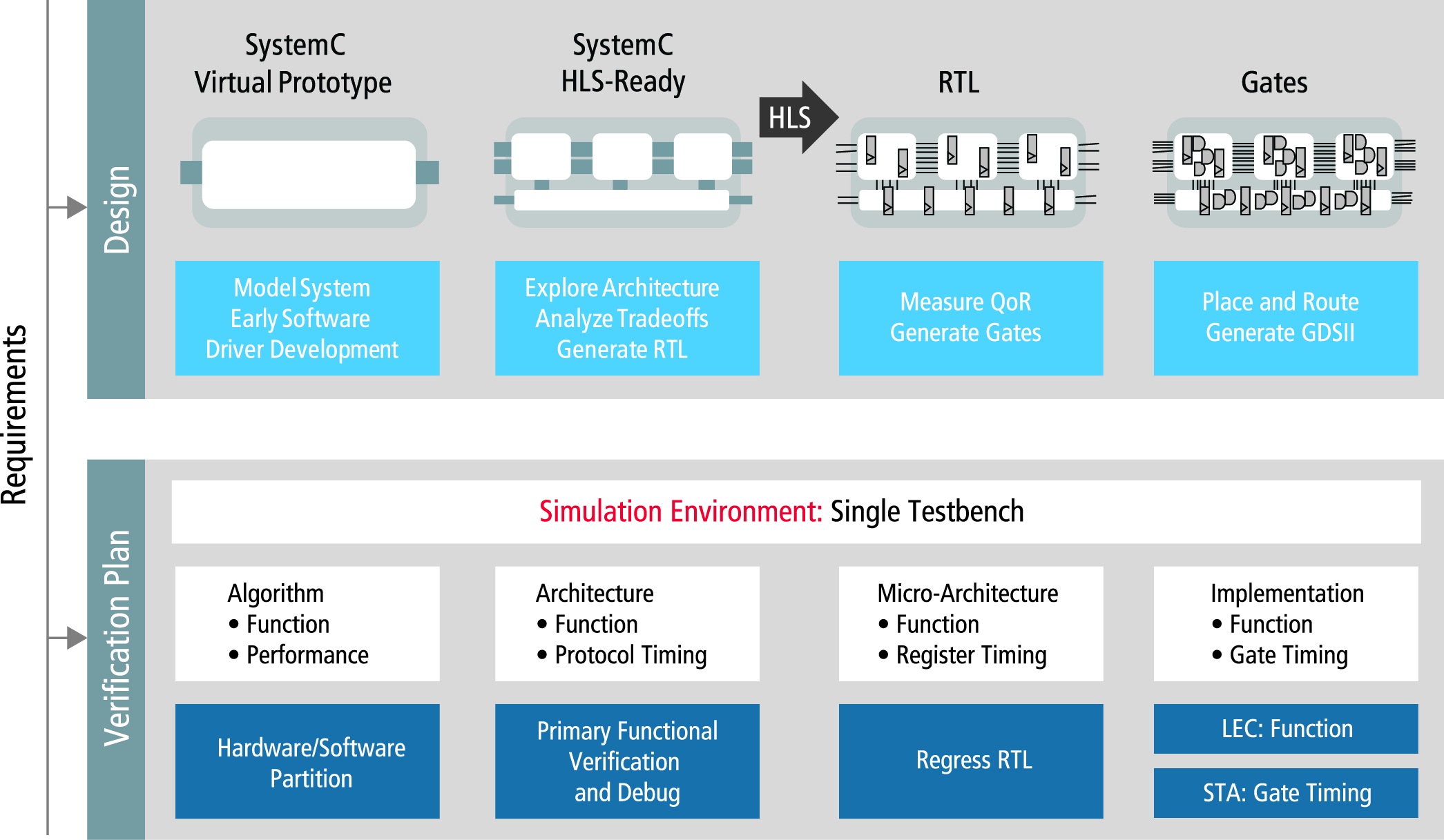 Requirements

Design

SystemC
Virtual Prototype

SystemC
HLS-Ready

HLS

RTL

Gates

Model System
Early Software
Driver Development

Explore Architecture
Analyze Tradeoffs
Generate RTL

Measure QoR
Generate Gates

Place and Route
Generate GDSII

Verification Plan

Simulation Environment: Single Testbench

Algorithm
• Function
• Performance

Architecture
• Function
• Protocol Timing

Micro-Architecture
• Function
• Register Timing

Implementation
• Function
• Gate Timing

Hardware/Software
Partition

Primary Functional
Verification
and Debug

Regress RTL

LEC: Function

STA: Gate Timing